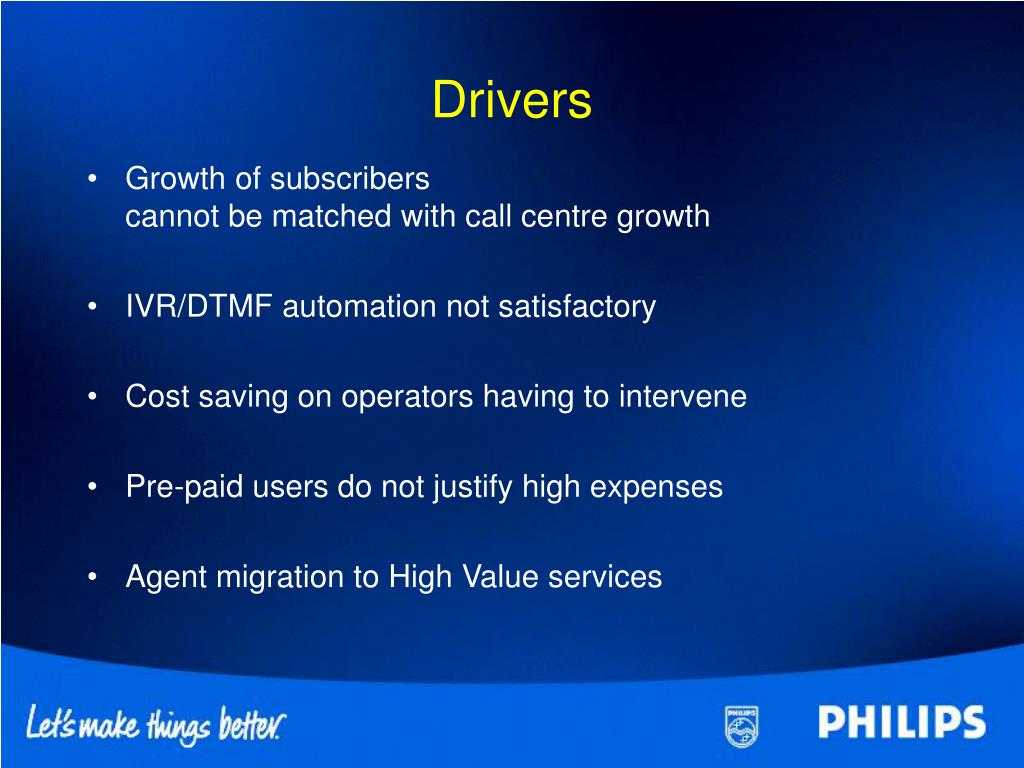 Drivers

• Growth of subscribers cannot be matched with call centre growth

• IVR/DTMF automation not satisfactory

• Cost saving on operators having to intervene

• Pre-paid users do not justify high expenses

• Agent migration to High Value services

Let's make things better.

PHILIPS

PHILIPS